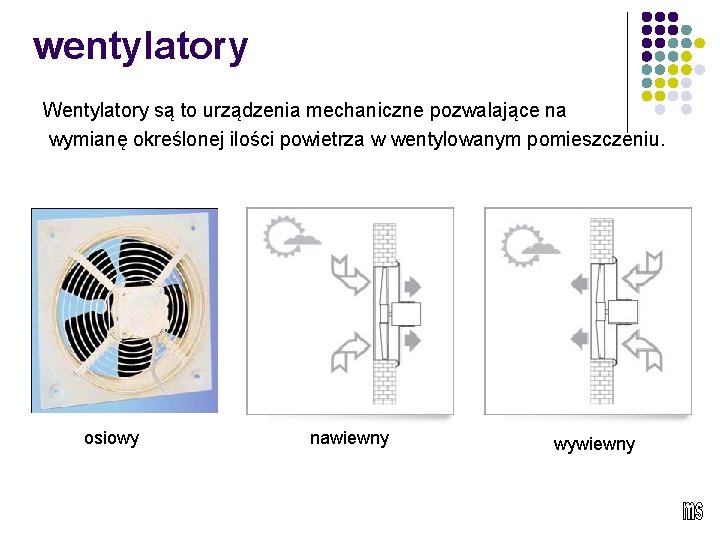 wentylatory

Wentylatory są to urządzenia mechaniczne pozwalające na wymianę określonej ilości powietrza w wentylowanym pomieszczeniu.

osiowy

nawiewny

wywiewny

ms